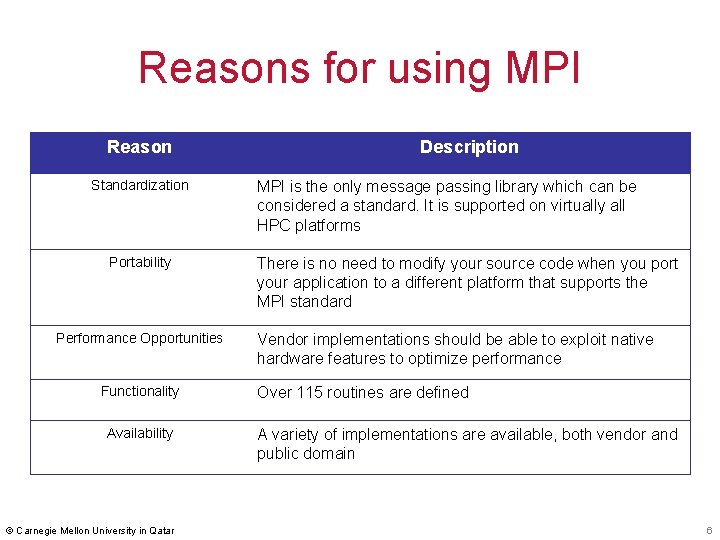 Reasons for using MPI

| Reason | Description |
|---|---|
| Standardization | MPI is the only message passing library which can be considered a standard. It is supported on virtually all HPC platforms |
| Portability | There is no need to modify your source code when you port your application to a different platform that supports the MPI standard |
| Performance Opportunities | Vendor implementations should be able to exploit native hardware features to optimize performance |
| Functionality | Over 115 routines are defined |
| Availability | A variety of implementations are available, both vendor and public domain |

© Carnegie Mellon University in Qatar

6